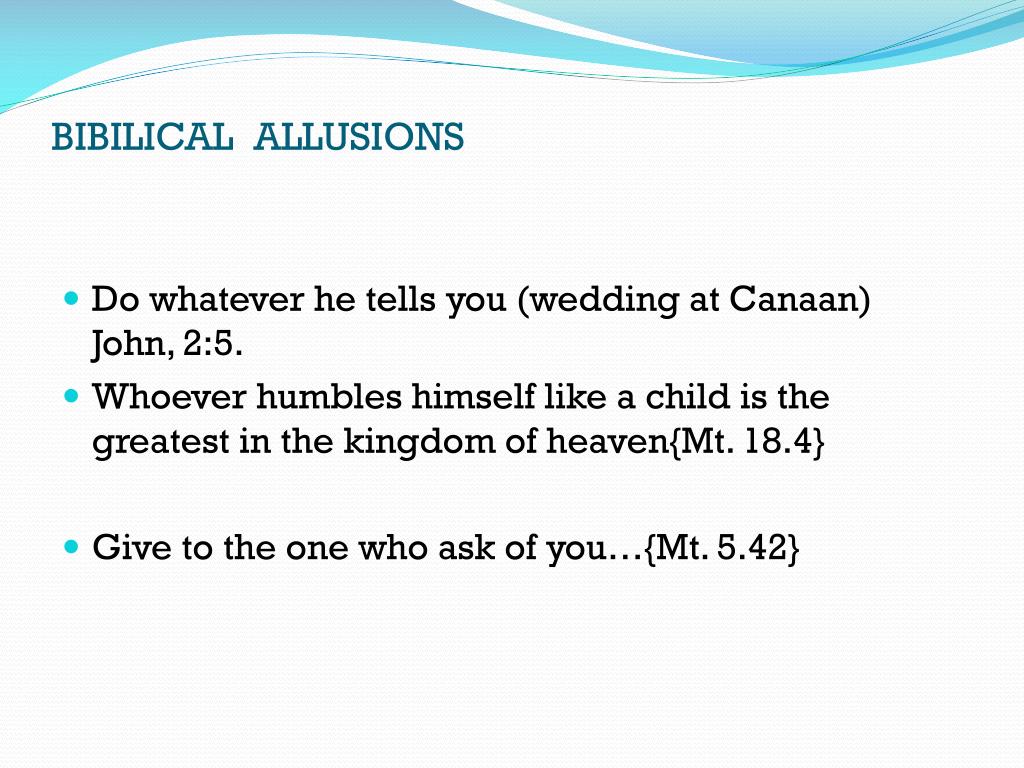 BIBILICAL ALLUSIONS

- Do whatever he tells you (wedding at Canaan) John, 2:5.
- Whoever humbles himself like a child is the greatest in the kingdom of heaven{Mt. 18.4}

- Give to the one who ask of you…{Mt. 5.42}